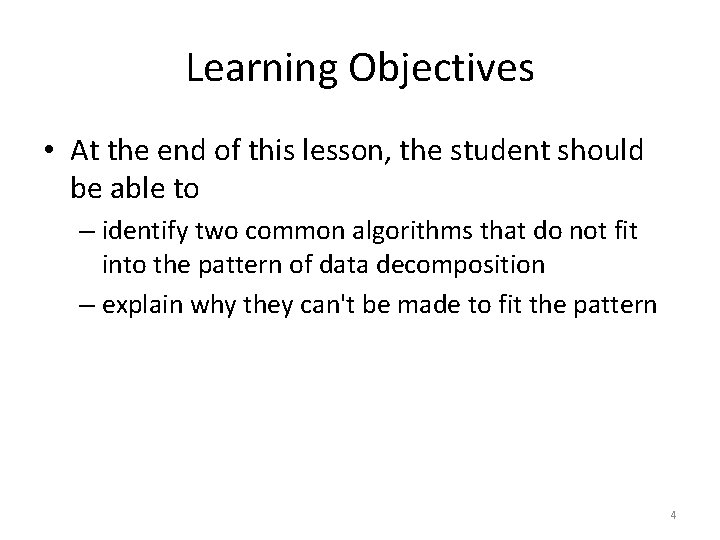 Learning Objectives

• At the end of this lesson, the student should be able to

– identify two common algorithms that do not fit into the pattern of data decomposition

– explain why they can't be made to fit the pattern

4